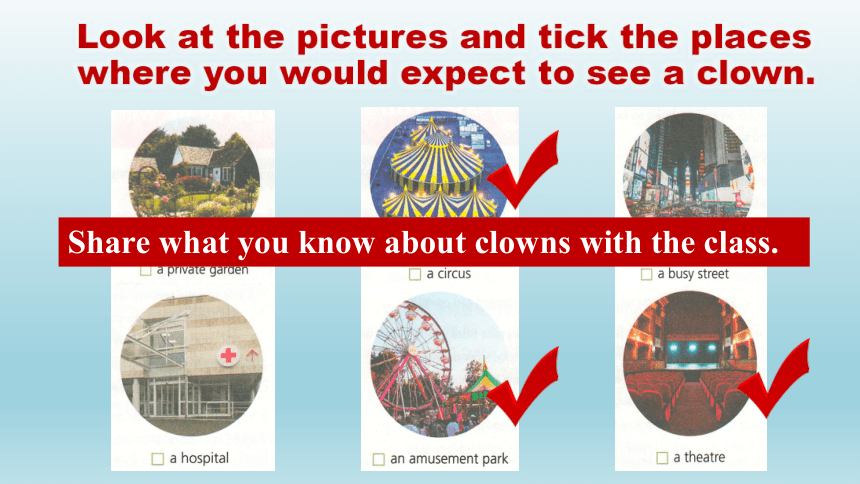 Look at the pictures and tick the places where you would expect to see a clown.

Share what you know about clowns with the class.

☐ a private garden

☐ a circus

☐ a busy street

☐ a hospital

☐ an amusement park

☐ a theatre